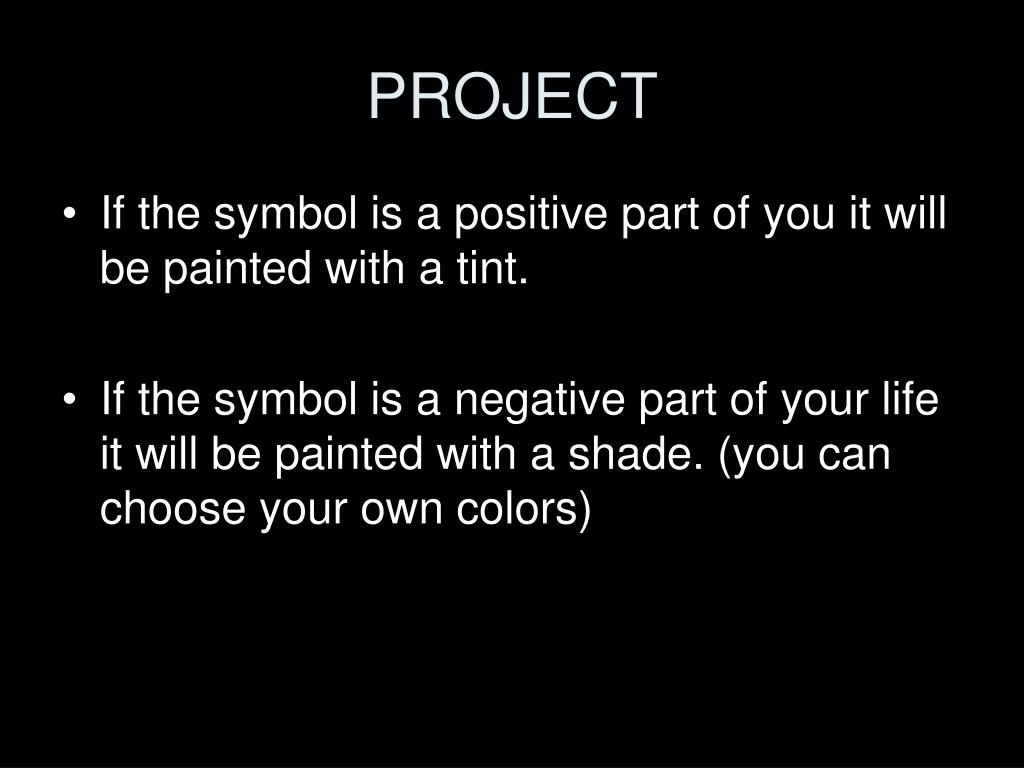 PROJECT

• If the symbol is a positive part of you it will be painted with a tint.

• If the symbol is a negative part of your life it will be painted with a shade. (you can choose your own colors)